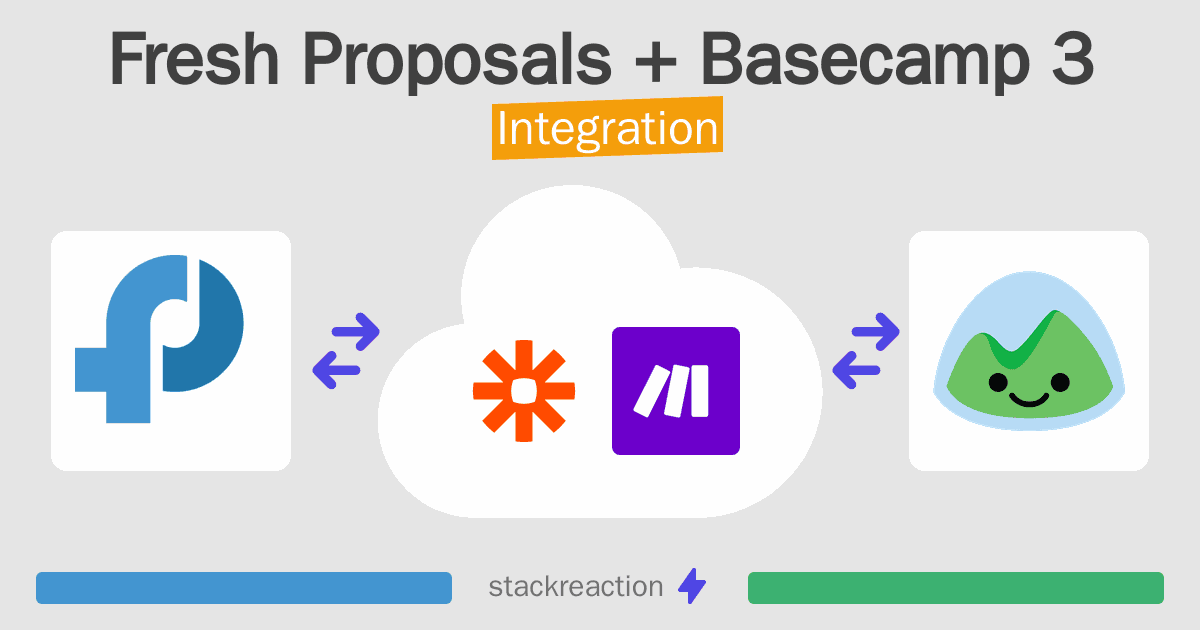 Fresh Proposals + Basecamp 3
Integration

stackreaction